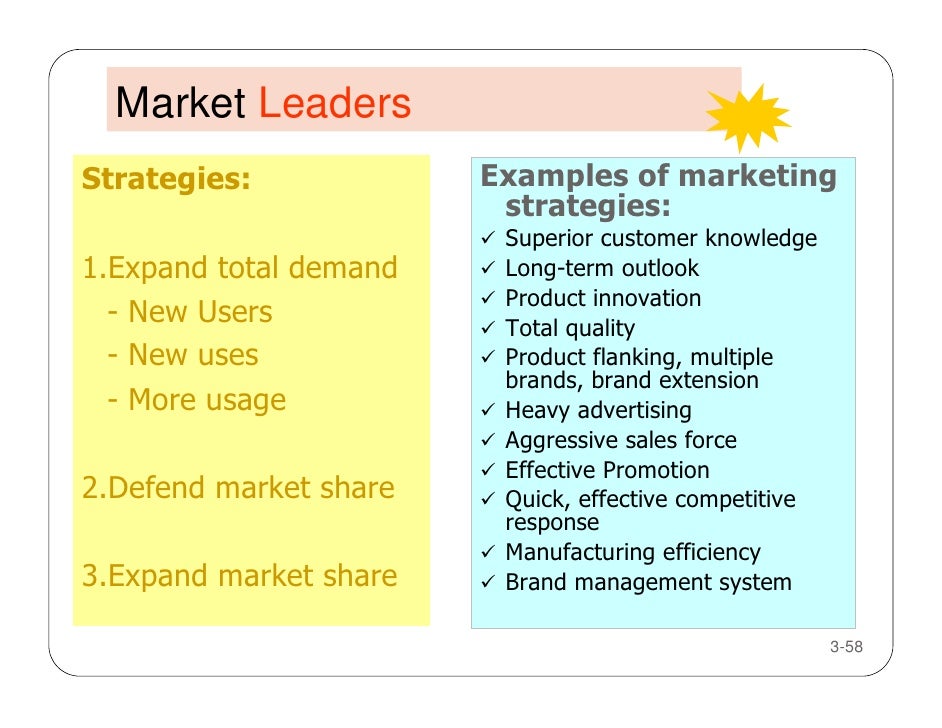 Market Leaders

Strategies:

1.Expand total demand
- New Users
- New uses
- More usage

2.Defend market share

3.Expand market share

Examples of marketing strategies:
✓ Superior customer knowledge
✓ Long-term outlook
✓ Product innovation
✓ Total quality
✓ Product flanking, multiple brands, brand extension
✓ Heavy advertising
✓ Aggressive sales force
✓ Effective Promotion
✓ Quick, effective competitive response
✓ Manufacturing efficiency
✓ Brand management system

3-58